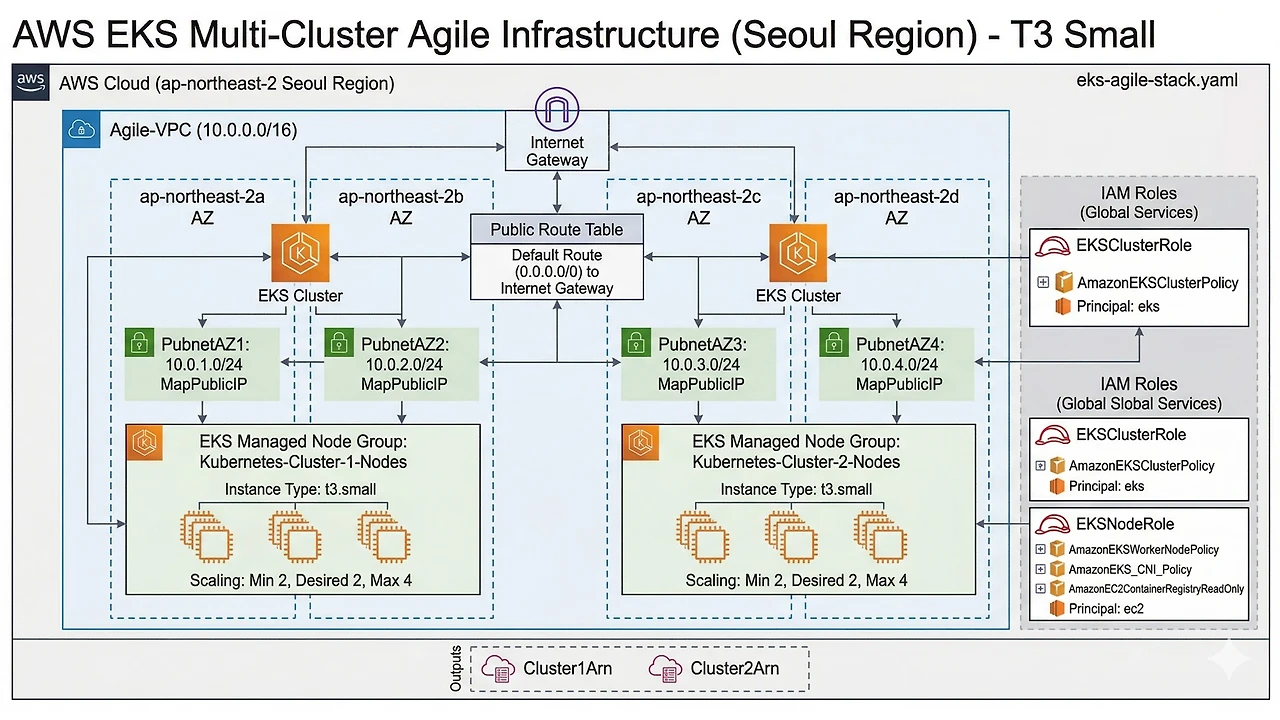 AWS EKS Multi-Cluster Agile Infrastructure (Seoul Region) - T3 Small

aws

AWS Cloud (ap-northeast-2 Seoul Region)

eks-agile-stack.yaml

Agile-VPC (10.0.0.0/16)

Internet Gateway

ap-northeast-2a AZ

ap-northeast-2b AZ

Public Route Table

Default Route (0.0.0.0/0) to Internet Gateway

ap-northeast-2c AZ

ap-northeast-2d AZ

EKS Cluster

EKS Cluster

PubnetAZ1: 10.0.1.0/24 MapPublicIP

PubnetAZ2: 10.0.2.0/24 MapPublicIP

PubnetAZ3: 10.0.3.0/24 MapPublicIP

PubnetAZ4: 10.0.4.0/24 MapPublicIP

EKS Managed Node Group: Kubernetes-Cluster-1-Nodes

Instance Type: t3.small

Scaling: Min 2, Desired 2, Max 4

EKS Managed Node Group: Kubernetes-Cluster-2-Nodes

Instance Type: t3.small

Scaling: Min 2, Desired 2, Max 4

IAM Roles (Global Services)

EKSClusterRole

AmazonEKSClusterPolicy

Principal: eks

IAM Roles (Global Slobal Services)

EKSClusterRole

AmazonEKSClusterPolicy

Principal: eks

EKSNodeRole

AmazonEKSWorkerNodePolicy

AmazonEKS_CNI_Policy

AmazonEC2ContainerRegistryReadOnly

Principal: ec2

Outputs

Cluster1Arn

Cluster2Arn